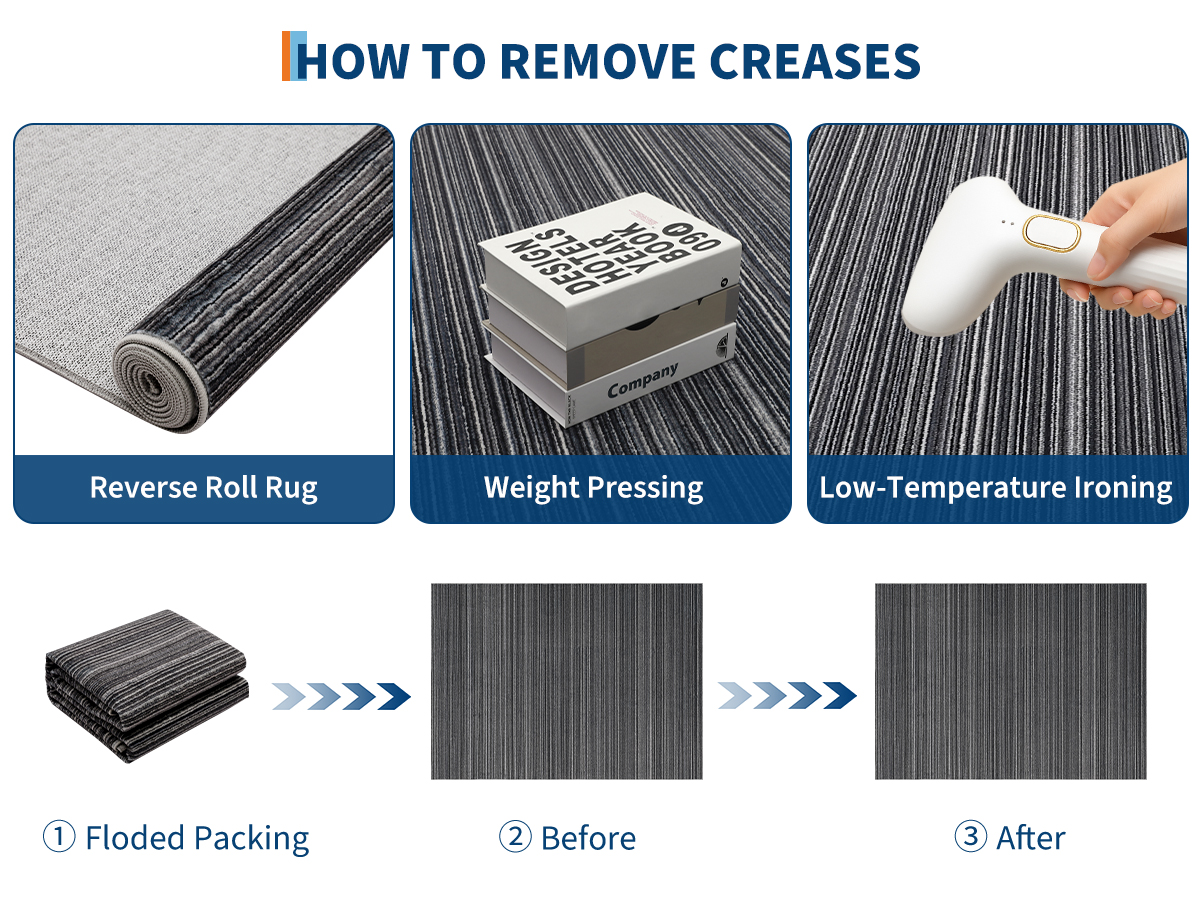 HOW TO REMOVE CREASES

DESIGN HOTELS

YEAR BOOK

090

Company

Reverse Roll Rug

Weight Pressing

Low-Temperature Ironing

① Floded Packing

② Before

③ After